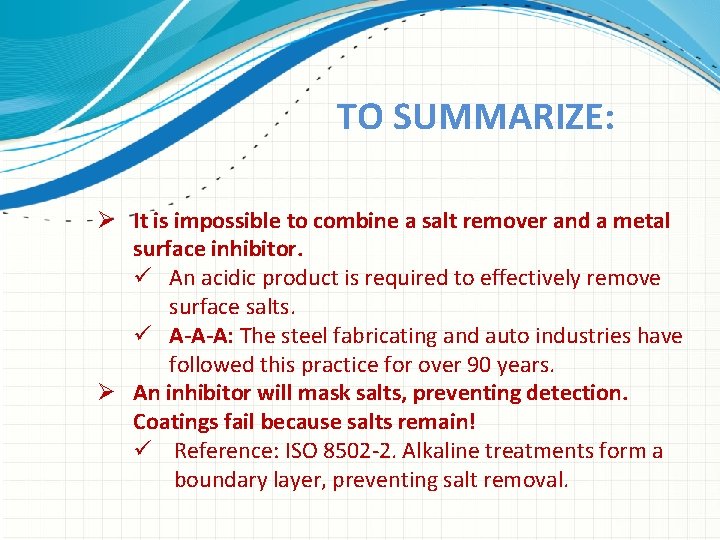 TO SUMMARIZE:

➢ It is impossible to combine a salt remover and a metal surface inhibitor.
✓ An acidic product is required to effectively remove surface salts.
✓ A-A-A: The steel fabricating and auto industries have followed this practice for over 90 years.
➢ An inhibitor will mask salts, preventing detection. Coatings fail because salts remain!
✓ Reference: ISO 8502-2. Alkaline treatments form a boundary layer, preventing salt removal.